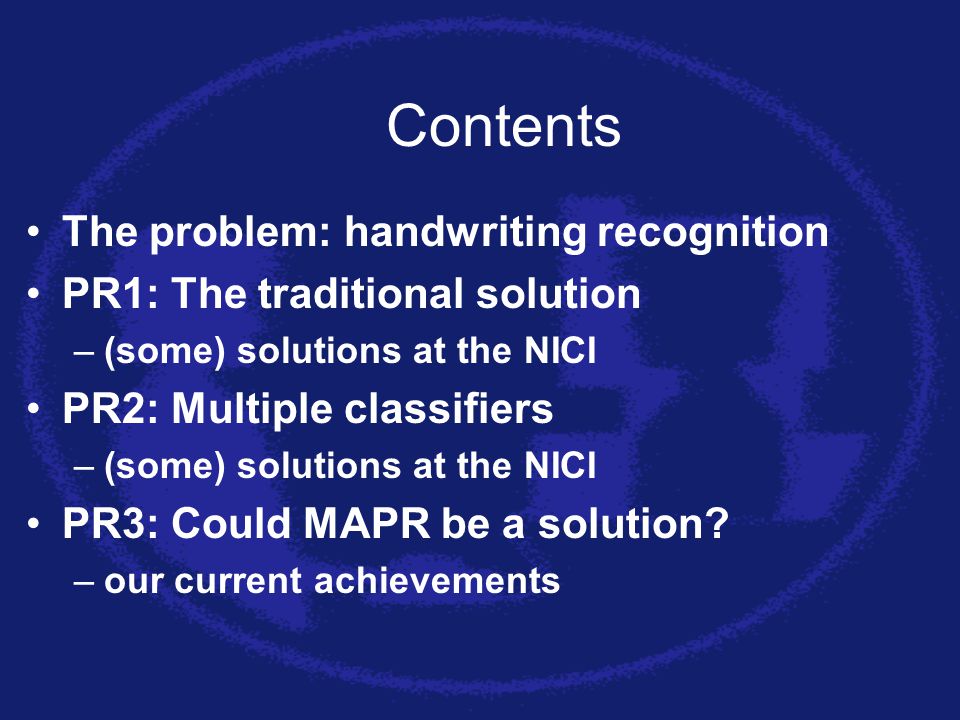 Contents

• The problem: handwriting recognition
• PR1: The traditional solution
– (some) solutions at the NICI
• PR2: Multiple classifiers
– (some) solutions at the NICI
• PR3: Could MAPR be a solution?
– our current achievements